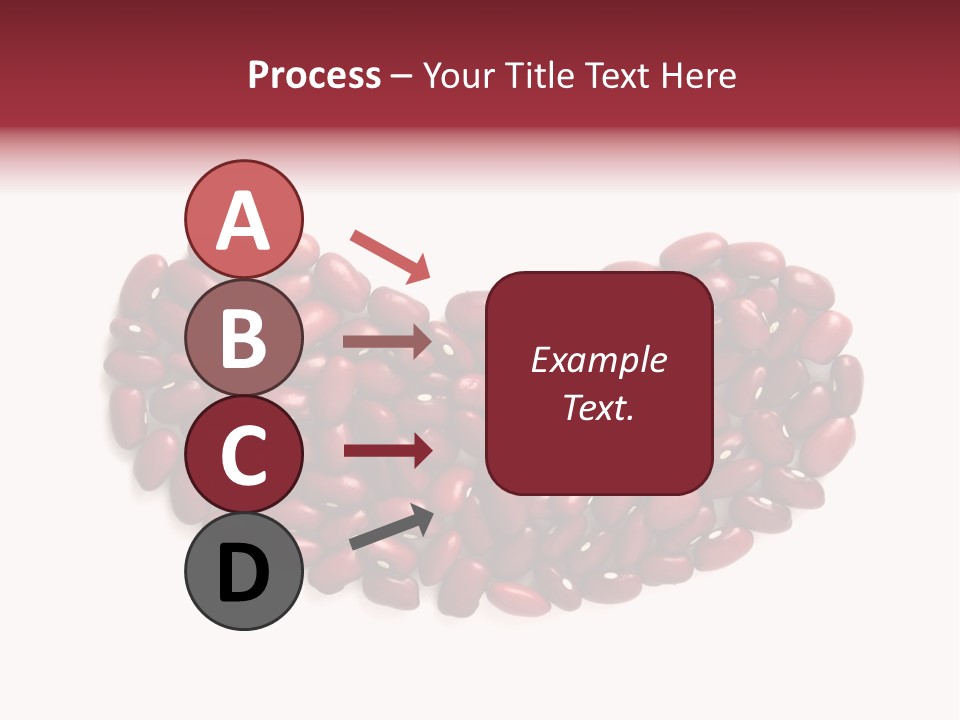 Process – Your Title Text Here

A

B

C

D

Example Text.